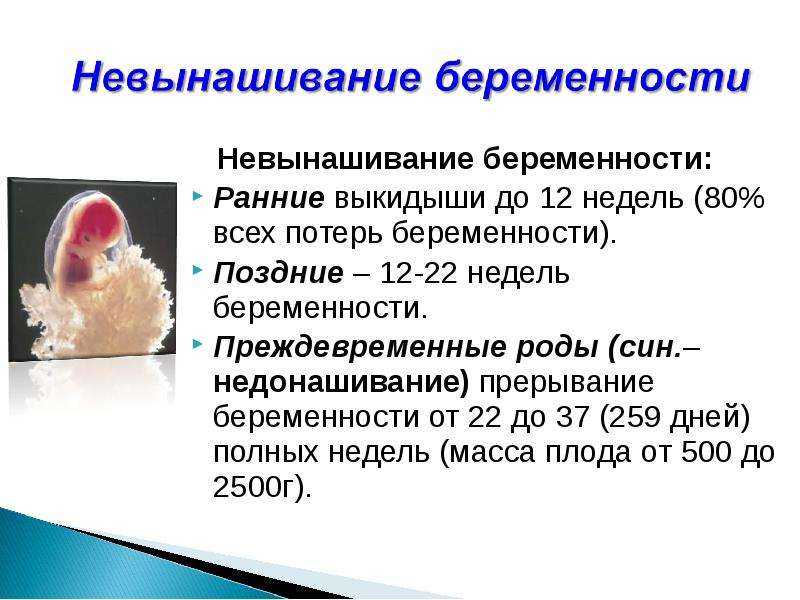 Невынашивание беременности

Невынашивание беременности:

Ранние выкидыши до 12 недель (80% всех потерь беременности).

Поздние – 12-22 недель беременности.

Преждевременные роды (син.– недонашивание) прерывание беременности от 22 до 37 (259 дней) полных недель (масса плода от 500 до 2500г).